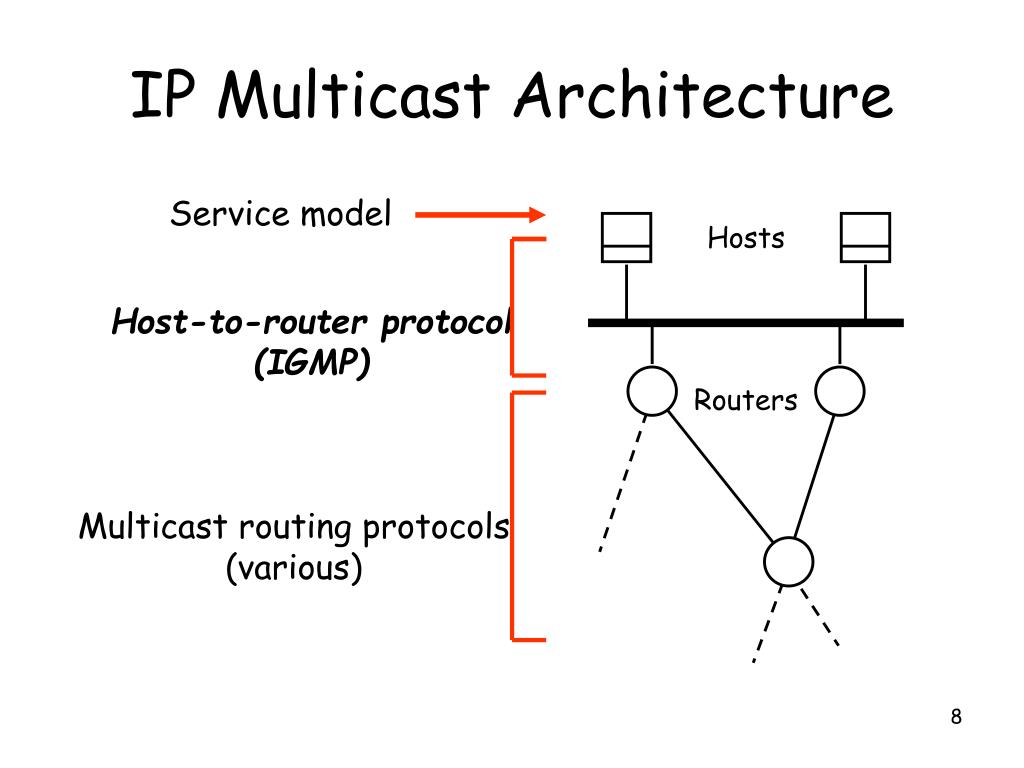 IP Multicast Architecture

Service model

Hosts

Host-to-router protocol
(IGMP)

Routers

Multicast routing protocols
(various)

8